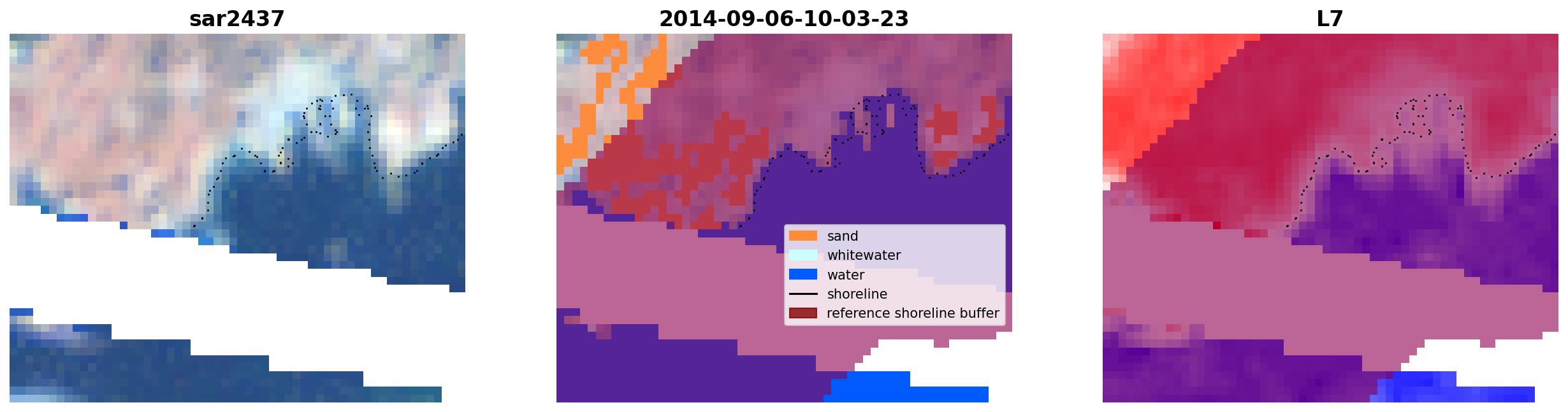 sar2437

2014-09-06-10-03-23

sand
whitewater
water
shoreline
reference shoreline buffer

L7